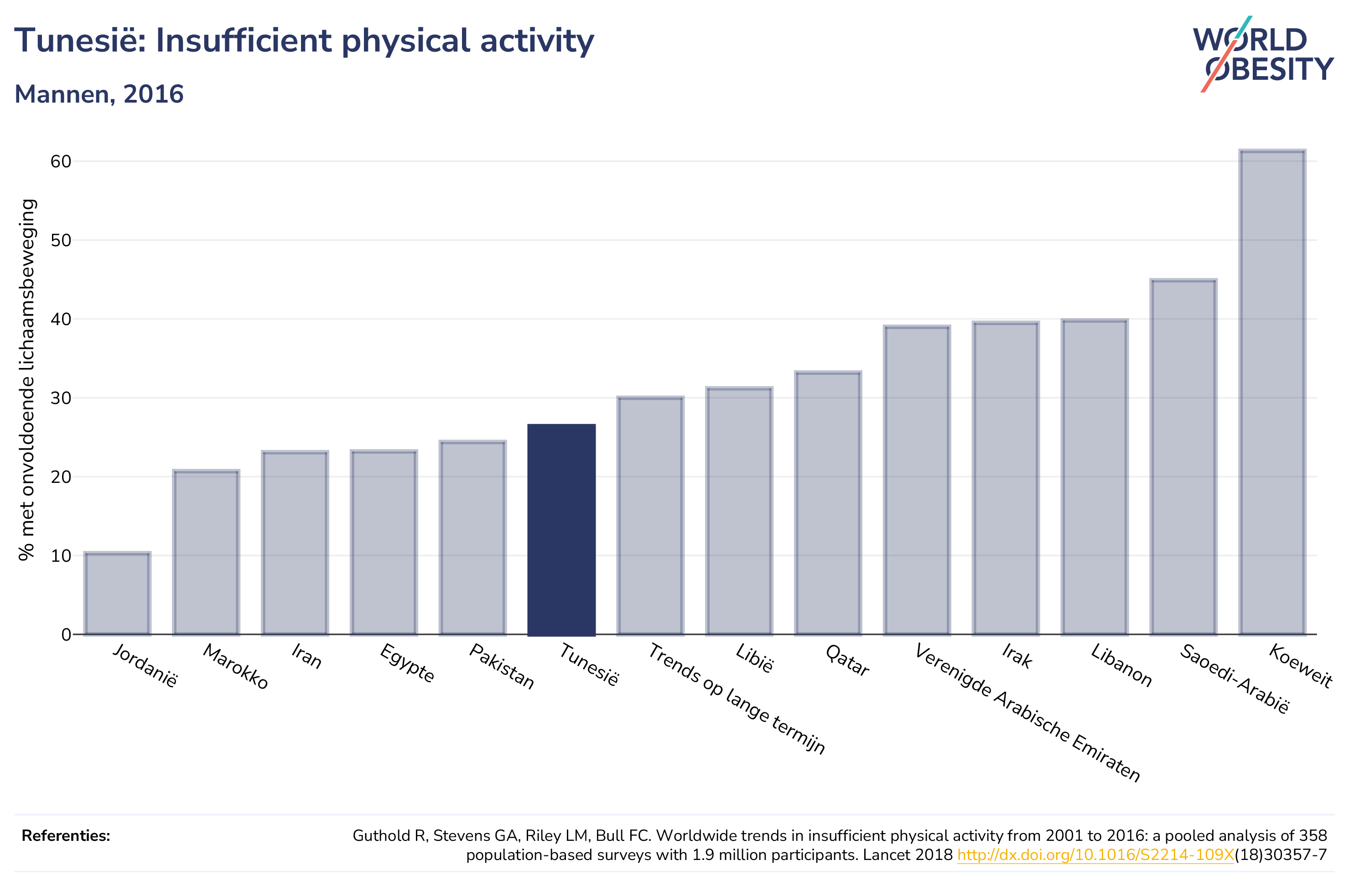 Tunesië: Insufficient physical activity

Mannen, 2016

WORLD OBESITY

% met onvoldoende lichaamsbeweging

60
50
40
30
20
10
0

Jordanië
Marokko
Iran
Egypte
Pakistan
Tunesië
Trends op lange termijn
Libië
Qatar
Verenigde Arabische Emiraten
Irak
Libanon
Saoedi-Arabië
Koeweit

Referenties:

Guthold R, Stevens GA, Riley LM, Bull FC. Worldwide trends in insufficient physical activity from 2001 to 2016: a pooled analysis of 358 population-based surveys with 1.9 million participants. Lancet 2018 http://dx.doi.org/10.1016/S2214-109X(18)30357-7